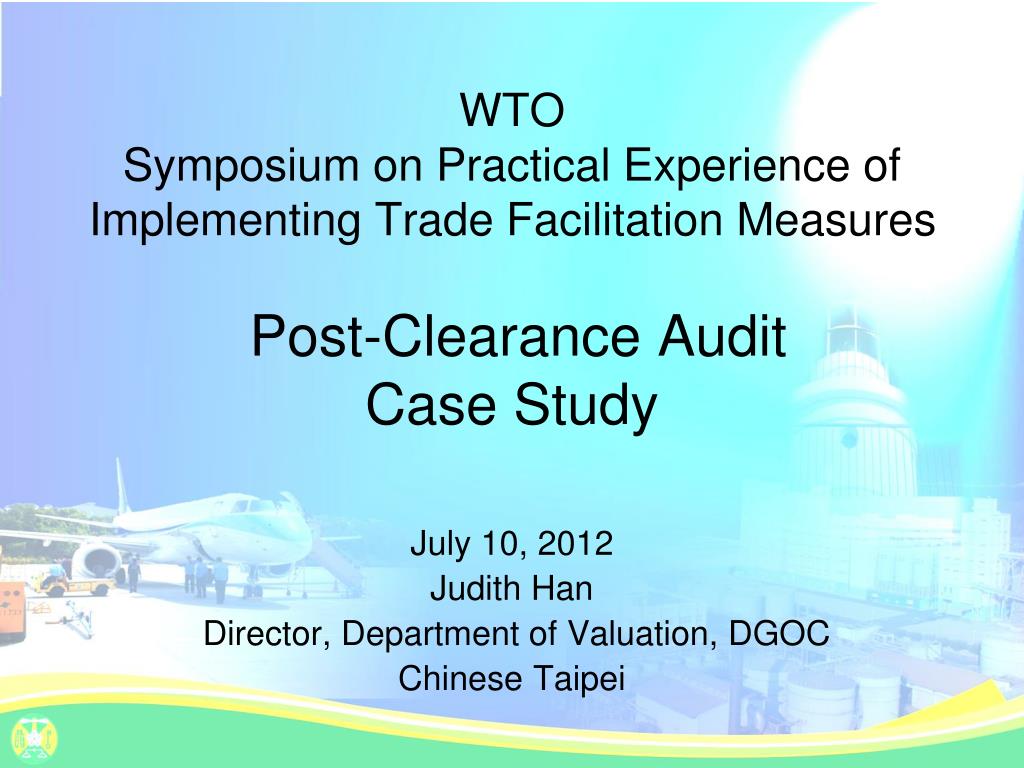 WTO
Symposium on Practical Experience of Implementing Trade Facilitation Measures

Post-Clearance Audit
Case Study

July 10, 2012
Judith Han
Director, Department of Valuation, DGOC
Chinese Taipei